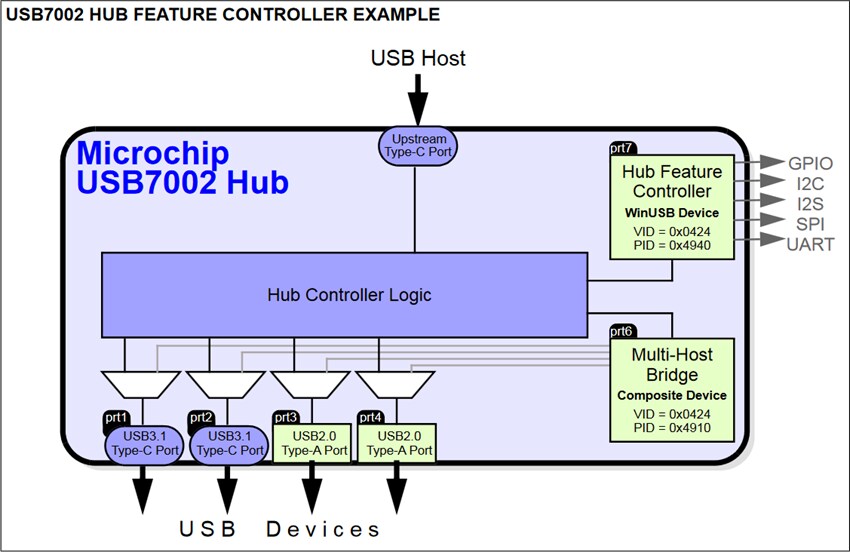 USB7002 HUB FEATURE CONTROLLER EXAMPLE

USB Host

Microchip
USB7002 Hub

Upstream
Type-C Port

prt7

Hub Feature
Controller
WinUSB Device
VID = 0x0424
PID = 0x4940

GPIO
I2C
I2S
SPI
UART

Hub Controller Logic

prt6

Multi-Host
Bridge
Composite Device
VID = 0x0424
PID = 0x4910

prt1
USB3.1
Type-C Port

prt2
USB3.1
Type-C Port

prt3
USB2.0
Type-A Port

prt4
USB2.0
Type-A Port

USB Devices